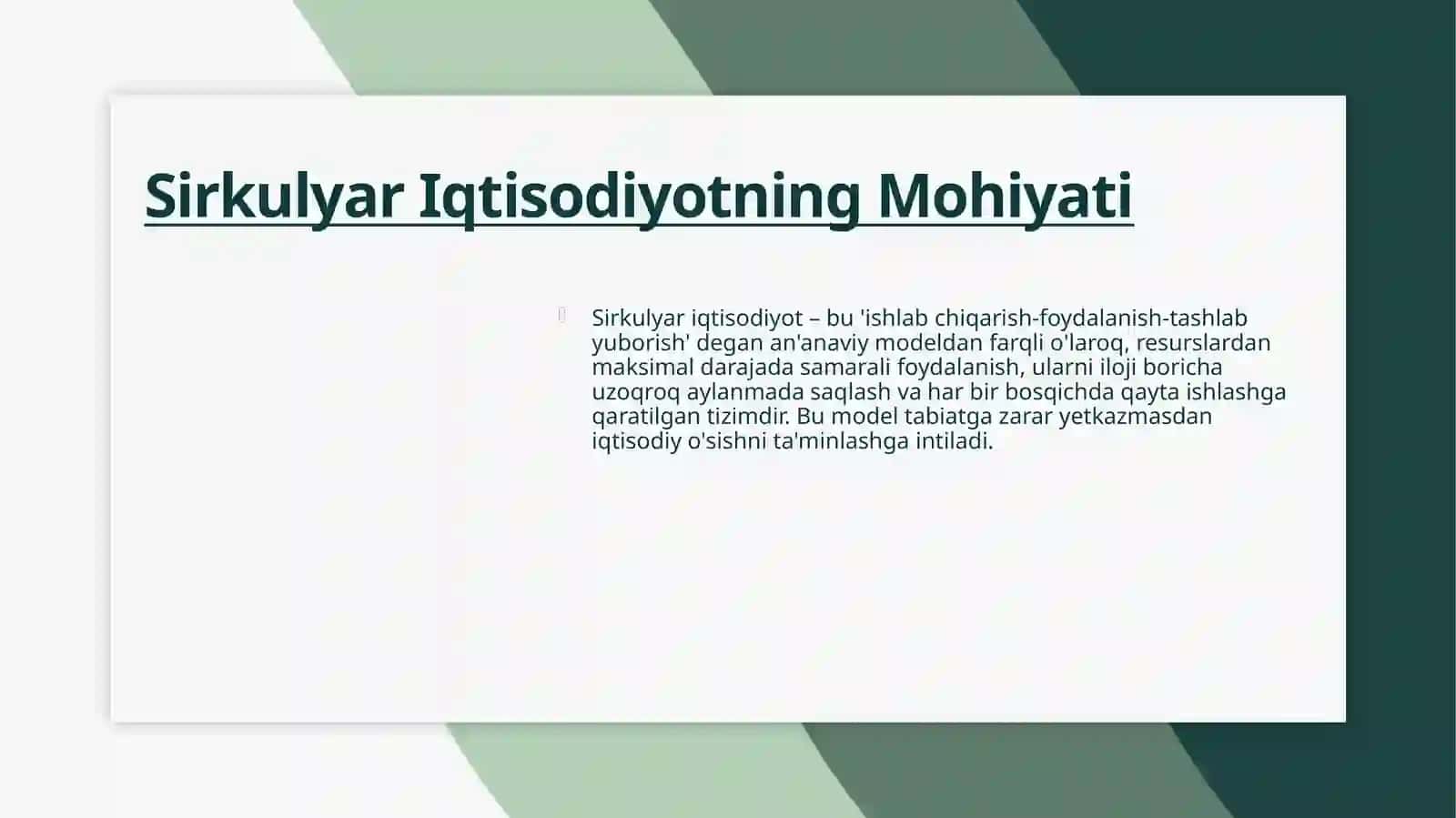 Sirkulyar Iqtisodiyotning Mohiyati

Sirkulyar iqtisodiyot – bu 'ishlab chiqarish-foydalanish-tashlab yuborish' degan an'anaviy modeldan farqli o'laroq, resurslardan maksimal darajada samarali foydalanish, ularni iloji boricha uzoqroq aylanmada saqlash va har bir bosqichda qayta ishlashga qaratilgan tizimdir. Bu model tabiatga zarar yetkazmasdan iqtisodiy o'sishni ta'minlashga intiladi.